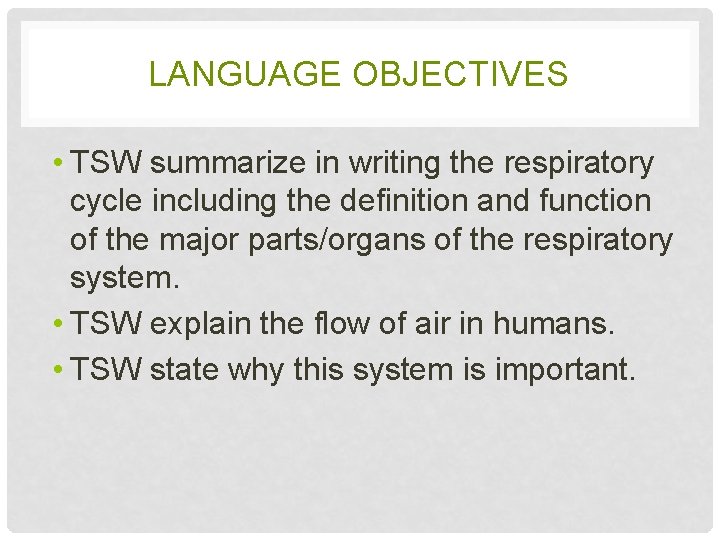 LANGUAGE OBJECTIVES

• TSW summarize in writing the respiratory cycle including the definition and function of the major parts/organs of the respiratory system.
• TSW explain the flow of air in humans.
• TSW state why this system is important.